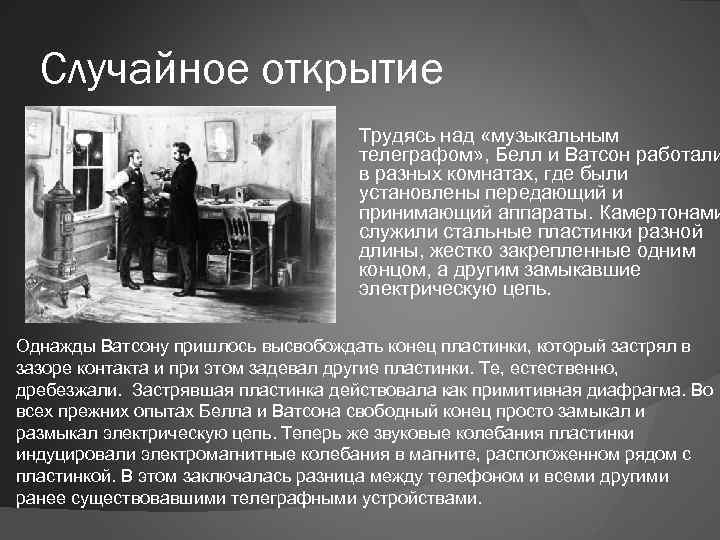 Случайное открытие

Трудясь над «музыкальным телеграфом», Белл и Ватсон работали в разных комнатах, где были установлены передающий и принимающий аппараты. Камертонами служили стальные пластинки разной длины, жестко закрепленные одним концом, а другим замыкавшие электрическую цепь.

Однажды Ватсону пришлось высвобождать конец пластинки, который застрял в зазоре контакта и при этом задевал другие пластинки. Те, естественно, дребезжали. Застрявшая пластинка действовала как примитивная диафрагма. Во всех прежних опытах Белла и Ватсона свободный конец просто замыкал и размыкал электрическую цепь. Теперь же звуковые колебания пластинки индуцировали электромагнитные колебания в магните, расположенном рядом с пластинкой. В этом заключалась разница между телефоном и всеми другими ранее существовавшими телеграфными устройствами.